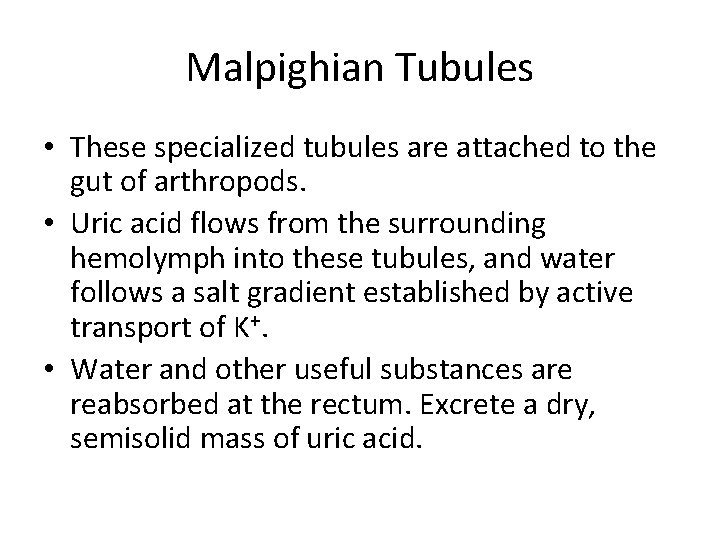 Malpighian Tubules

• These specialized tubules are attached to the gut of arthropods.
• Uric acid flows from the surrounding hemolymph into these tubules, and water follows a salt gradient established by active transport of $K^+$.
• Water and other useful substances are reabsorbed at the rectum. Excrete a dry, semisolid mass of uric acid.